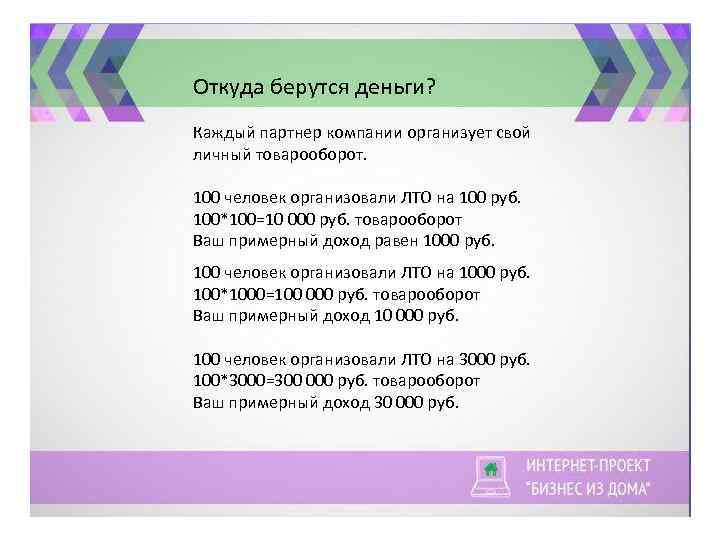 Откуда берутся деньги?

Каждый партнер компании организует свой личный товарооборот.

100 человек организовали ЛТО на 100 руб.
100*100=10 000 руб. товарооборот
Ваш примерный доход равен 1000 руб.

100 человек организовали ЛТО на 1000 руб.
100*1000=100 000 руб. товарооборот
Ваш примерный доход 10 000 руб.

100 человек организовали ЛТО на 3000 руб.
100*3000=300 000 руб. товарооборот
Ваш примерный доход 30 000 руб.

ИНТЕРНЕТ-ПРОЕКТ "БИЗНЕС ИЗ ДОМА"